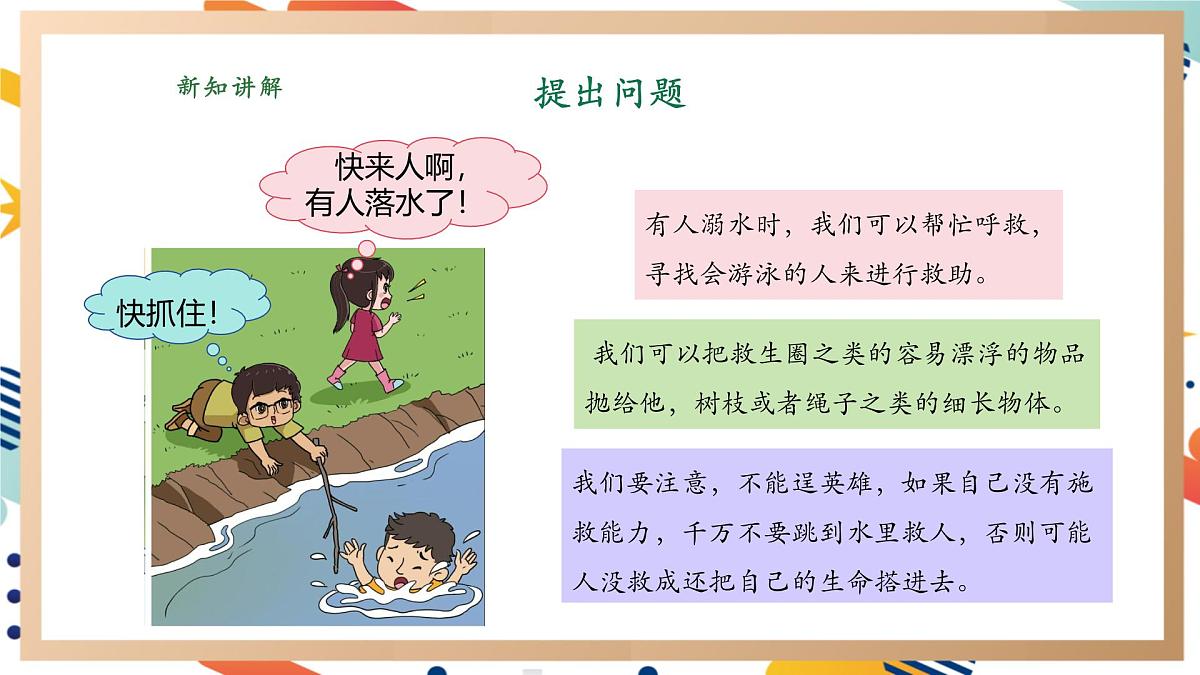 新知讲解

提出问题

快来人啊，有人落水了！

快抓住！

有人溺水时，我们可以帮忙呼救，寻找会游泳的人来进行救助。

我们可以把救生圈之类的容易漂浮的物品抛给他，树枝或者绳子之类的细长物体。

我们要注意，不能逞英雄，如果自己没有施救能力，千万不要跳到水里救人，否则可能人没救成还把自己的生命搭进去。